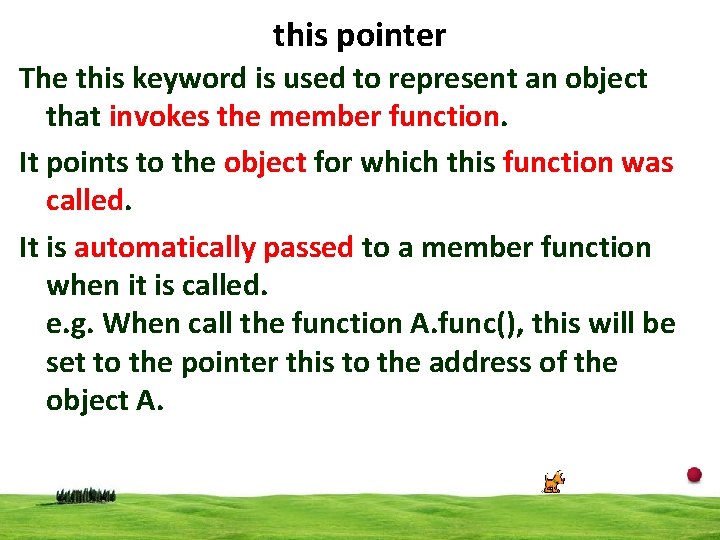 this pointer

The this keyword is used to represent an object that invokes the member function.

It points to the object for which this function was called.

It is automatically passed to a member function when it is called.
e.g. When call the function A.func(), this will be set to the pointer this to the address of the object A.